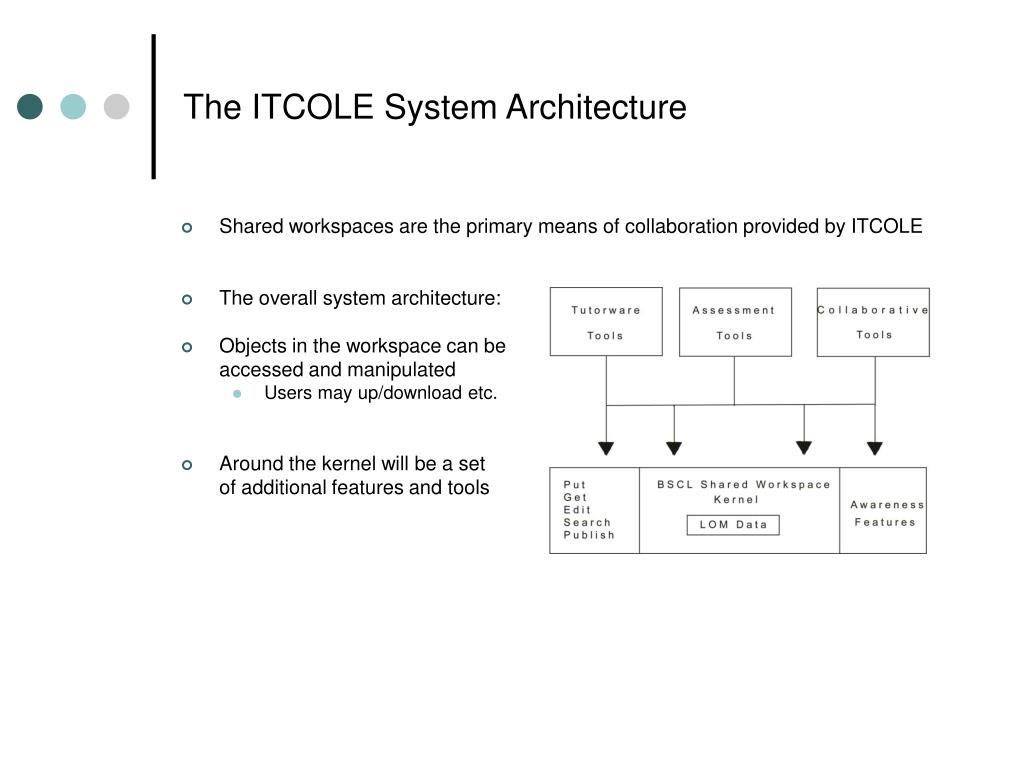 The ITCOLE System Architecture

Shared workspaces are the primary means of collaboration provided by ITCOLE

The overall system architecture:

Objects in the workspace can be accessed and manipulated

Users may up/download etc.

Around the kernel will be a set of additional features and tools

Tutorware Tools

Assessment Tools

Collaborative Tools

Put
Get
Edit
Search
Publish

BSCL Shared Workspace Kernel

LOM Data

Awareness Features